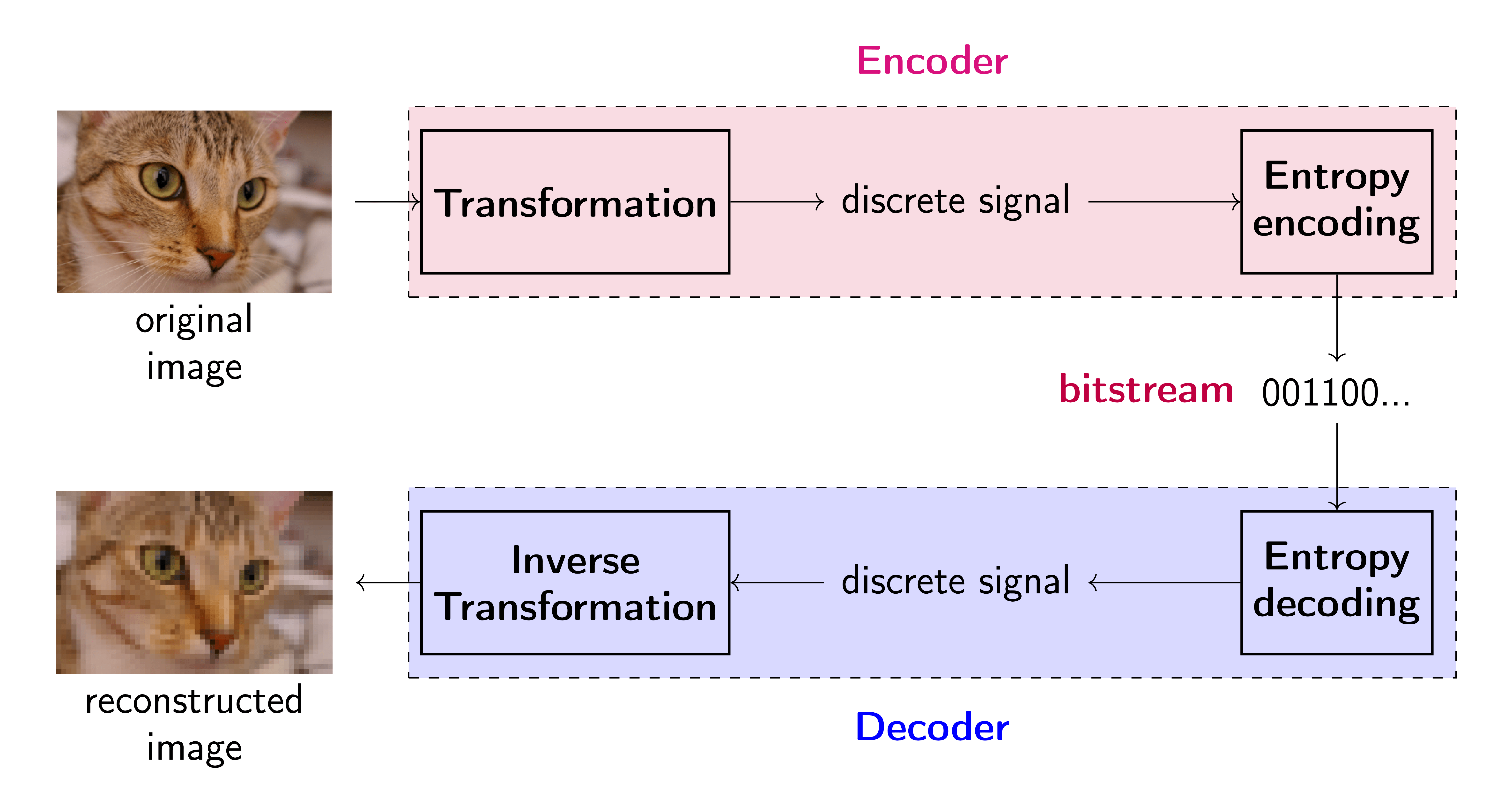 Encoder

original image

Transformation

discrete signal

Entropy encoding

bitstream 001100...

reconstructed image

Inverse Transformation

discrete signal

Entropy decoding

Decoder